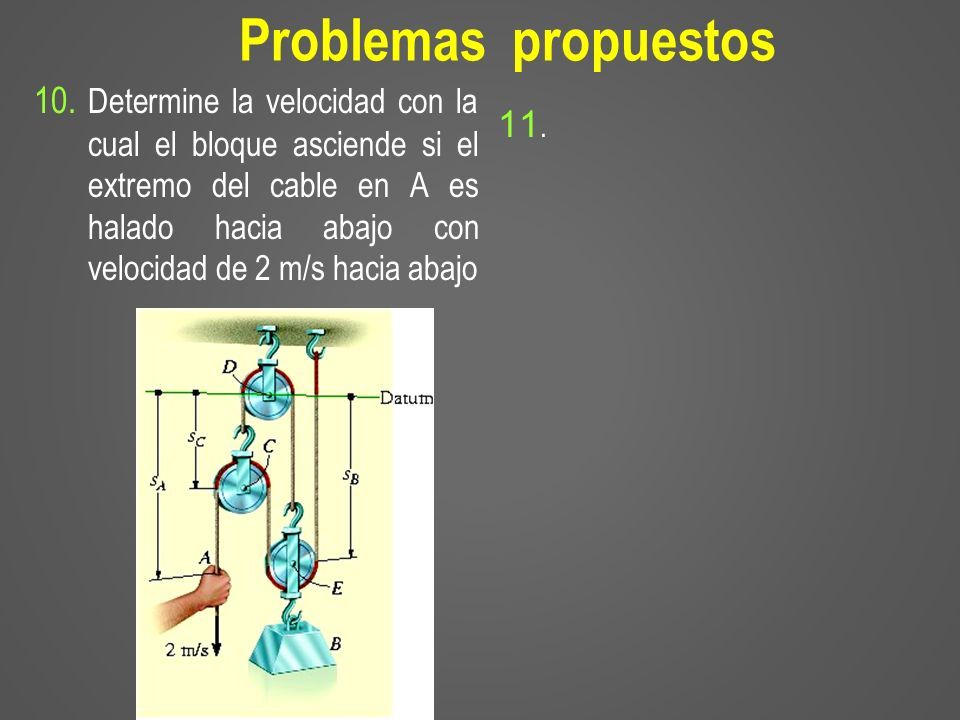 Problemas propuestos

10. Determine la velocidad con la cual el bloque asciende si el extremo del cable en A es halado hacia abajo con velocidad de 2 m/s hacia abajo

D
Datum
$s_C$
C
$s_A$
$s_B$
A
E
2 m/s
B

11.